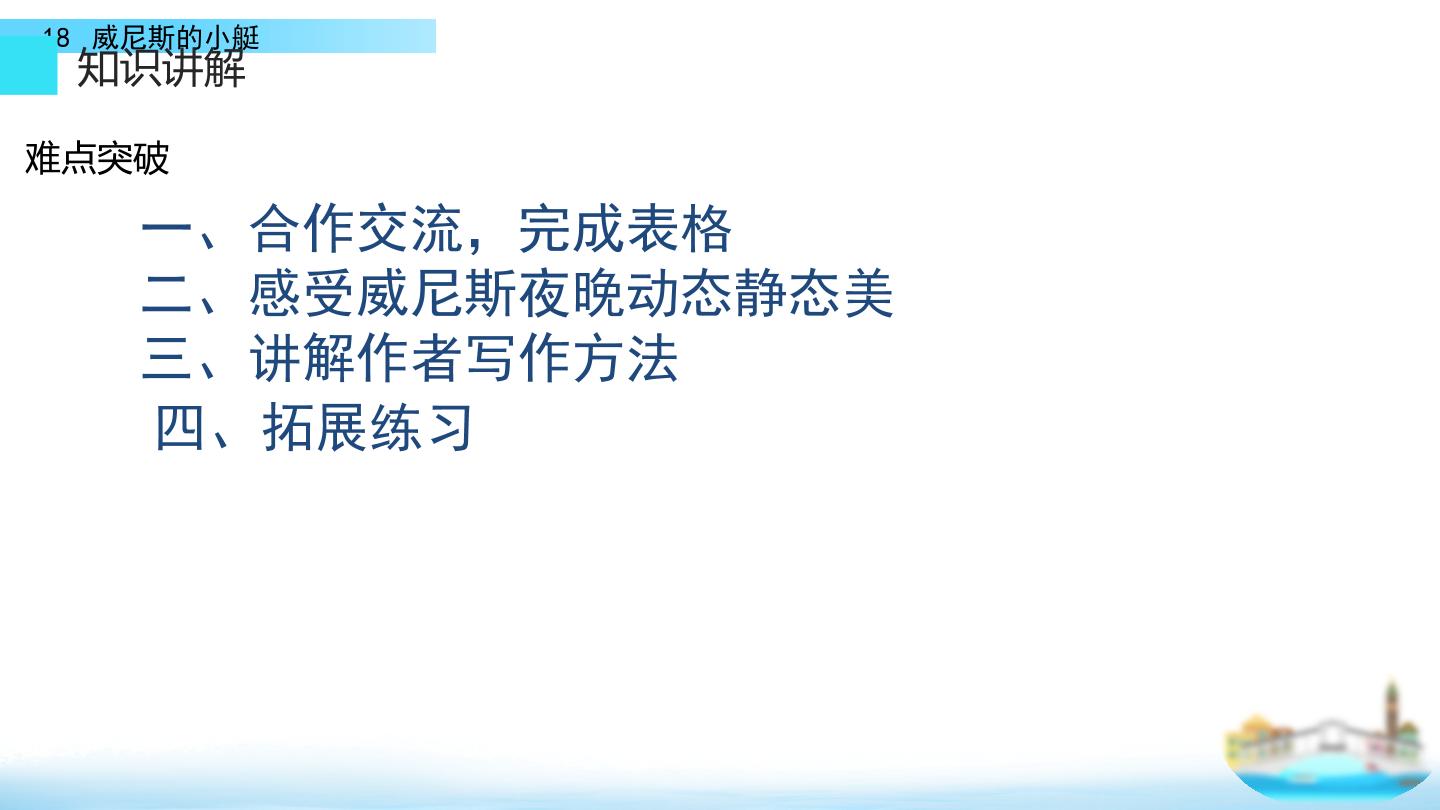 18 威尼斯的小艇

知识讲解

难点突破

一、合作交流，完成表格
二、感受威尼斯夜晚动态静态美
三、讲解作者写作方法
四、拓展练习